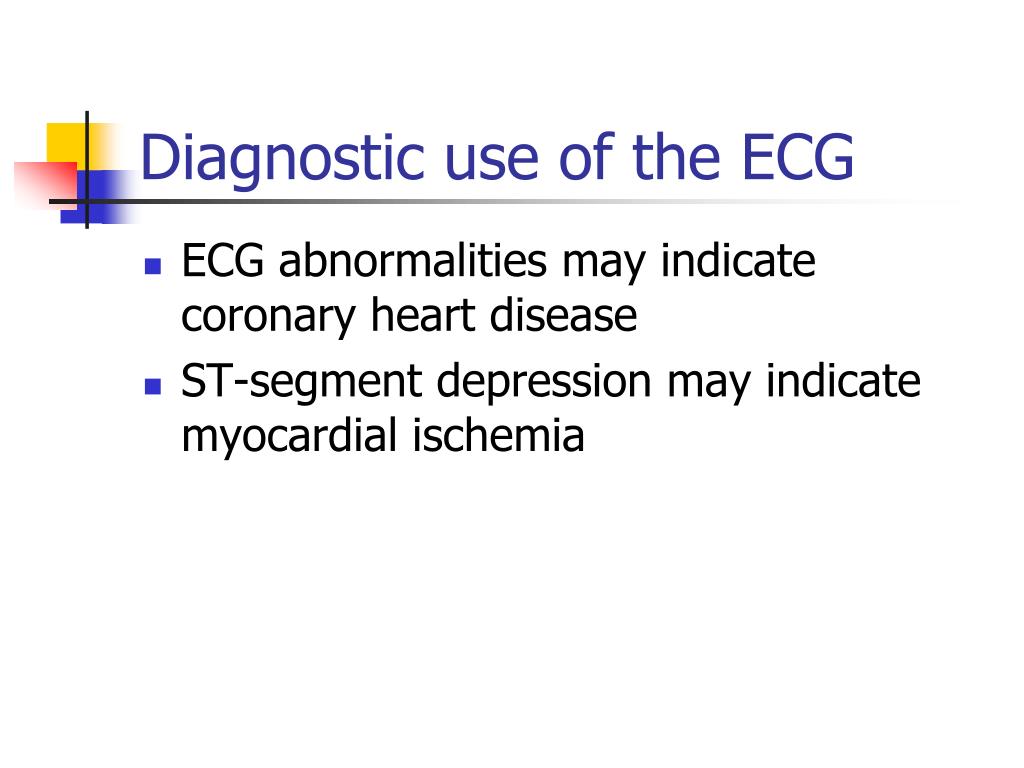 Diagnostic use of the ECG

- ECG abnormalities may indicate coronary heart disease
- ST-segment depression may indicate myocardial ischemia